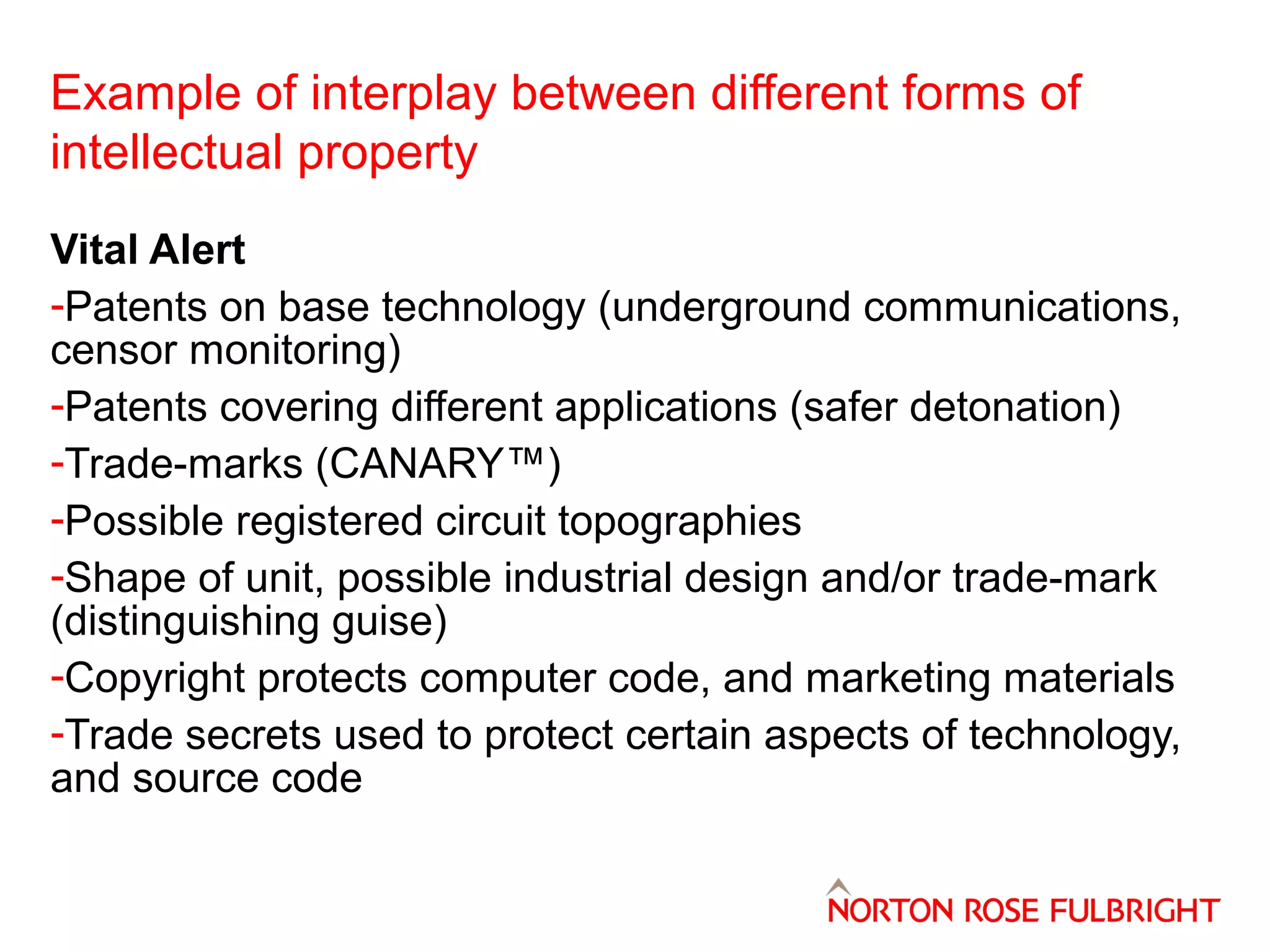 Example of interplay between different forms of intellectual property

Vital Alert

-Patents on base technology (underground communications, censor monitoring)

-Patents covering different applications (safer detonation)

-Trade-marks (CANARY™)

-Possible registered circuit topographies

-Shape of unit, possible industrial design and/or trade-mark (distinguishing guise)

-Copyright protects computer code, and marketing materials

-Trade secrets used to protect certain aspects of technology, and source code

NORTON ROSE FULBRIGHT